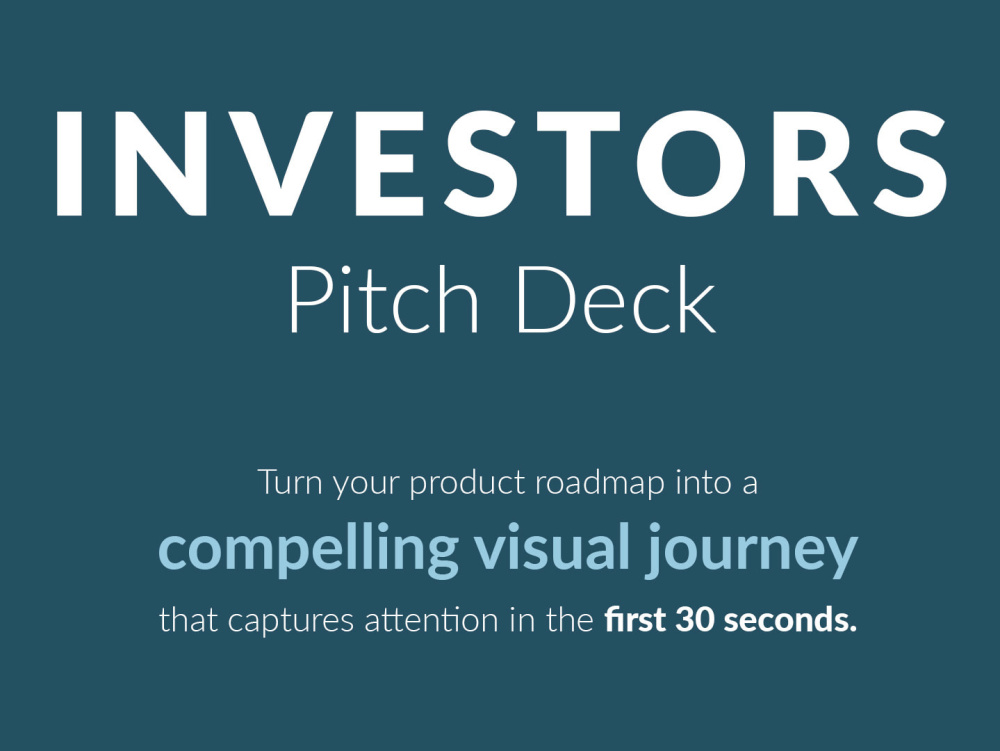 INVESTORS
Pitch Deck

Turn your product roadmap into a
compelling visual journey
that captures attention in the first 30 seconds.